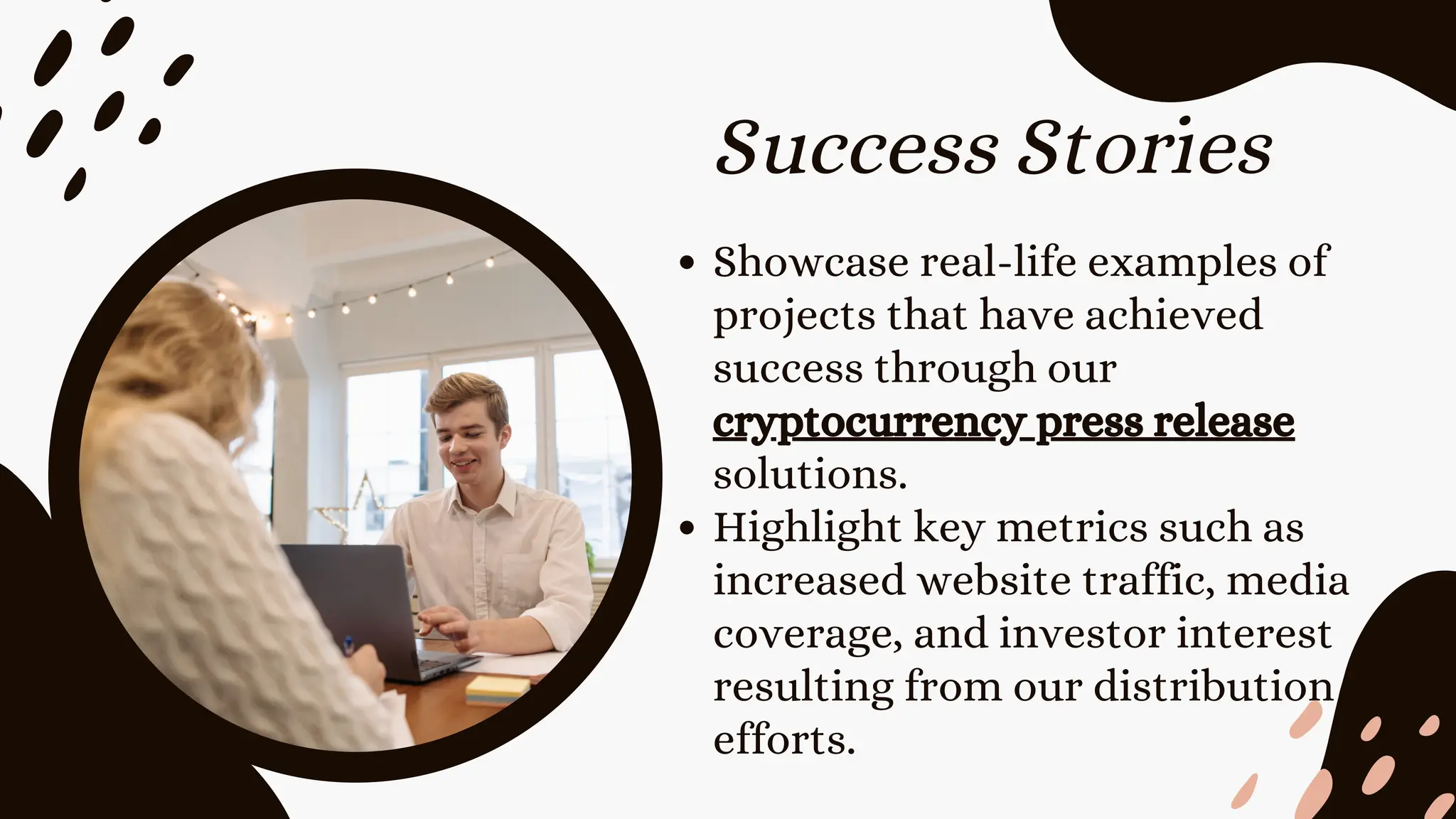 Success Stories

• Showcase real-life examples of projects that have achieved success through our cryptocurrency press release solutions.

• Highlight key metrics such as increased website traffic, media coverage, and investor interest resulting from our distribution efforts.